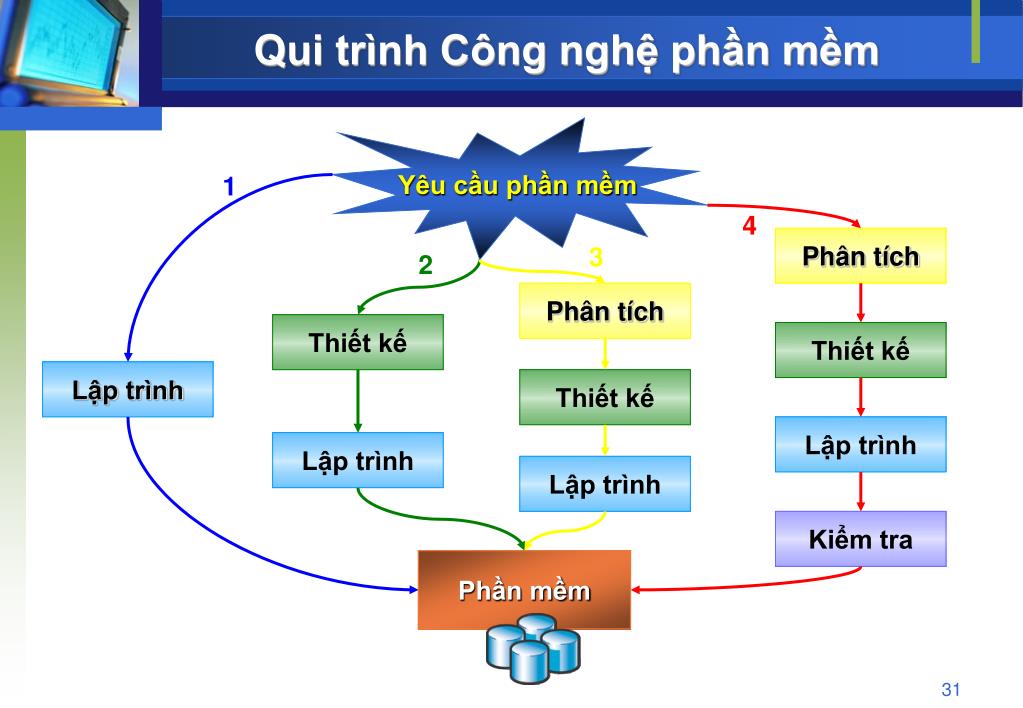 Qui trình Công nghệ phần mềm

Yêu cầu phần mềm

1

Lập trình

2

Thiết kế

Lập trình

3

Phân tích

Thiết kế

Lập trình

4

Phân tích

Thiết kế

Lập trình

Kiểm tra

Phần mềm

31